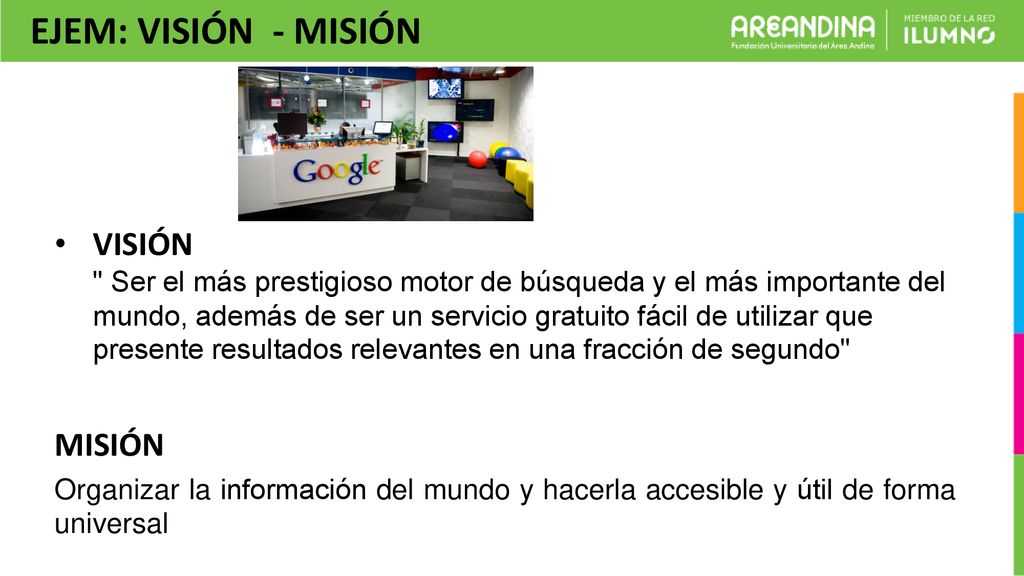 EJEM: VISIÓN - MISIÓN

AREANDINA
Fundación Universitaria del Área Andina

MIEMBRO DE LA RED
ILUMNO

Google

• VISIÓN
" Ser el más prestigioso motor de búsqueda y el más importante del mundo, además de ser un servicio gratuito fácil de utilizar que presente resultados relevantes en una fracción de segundo"

MISIÓN
Organizar la información del mundo y hacerla accesible y útil de forma universal